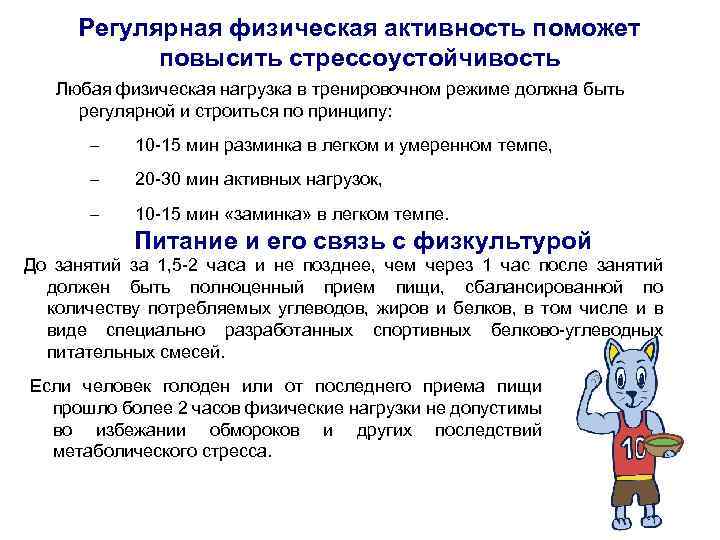 Регулярная физическая активность поможет повысить стрессоустойчивость

Любая физическая нагрузка в тренировочном режиме должна быть регулярной и строиться по принципу:

– 10-15 мин разминка в легком и умеренном темпе,

– 20-30 мин активных нагрузок,

– 10-15 мин «заминка» в легком темпе.

Питание и его связь с физкультурой

До занятий за 1,5-2 часа и не позднее, чем через 1 час после занятий должен быть полноценный прием пищи, сбалансированной по количеству потребляемых углеводов, жиров и белков, в том числе и в виде специально разработанных спортивных белково-углеводных питательных смесей.

Если человек голоден или от последнего приема пищи прошло более 2 часов физические нагрузки не допустимы во избежании обмороков и других последствий метаболического стресса.

10